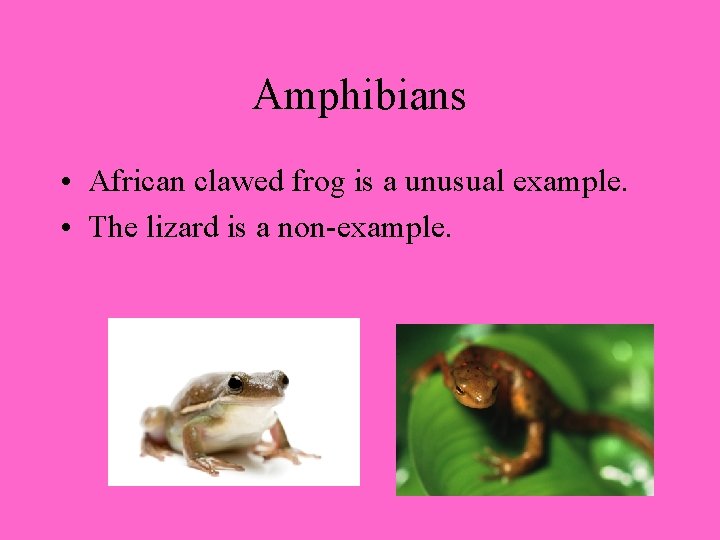 Amphibians

• African clawed frog is a unusual example.
• The lizard is a non-example.